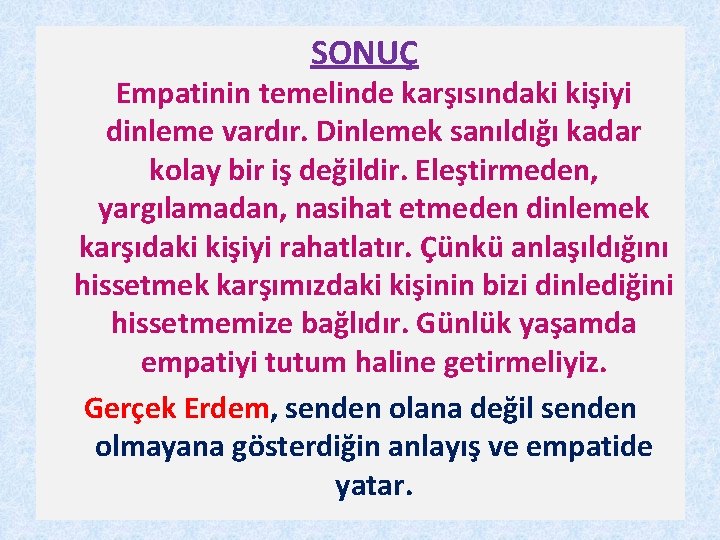 SONUÇ

Empatinin temelinde karşısındaki kişiyi dinleme vardır. Dinlemek sanıldığı kadar kolay bir iş değildir. Eleştirmeden, yargılamadan, nasihat etmeden dinlemek karşıdaki kişiyi rahatlatır. Çünkü anlaşıldığını hissetmek karşımızdaki kişinin bizi dinlediğini hissetmemize bağlıdır. Günlük yaşamda empatiyi tutum haline getirmeliyiz.

Gerçek Erdem, senden olana değil senden olmayana gösterdiğin anlayış ve empatide yatar.